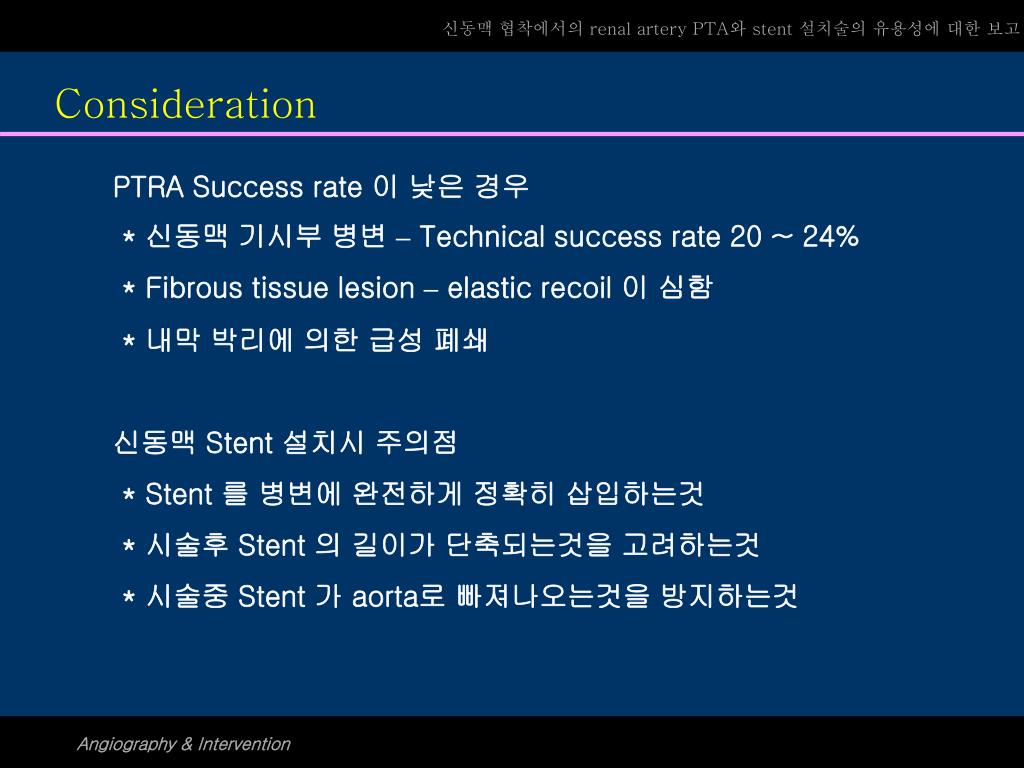 신동맥 협착에서의 renal artery PTA와 stent 설치술의 유용성에 대한 보고

Consideration

PTRA Success rate 이 낮은 경우

* 신동맥 기시부 병변 – Technical success rate 20 ~ 24%

* Fibrous tissue lesion – elastic recoil 이 심함

* 내막 박리에 의한 급성 폐쇄

신동맥 Stent 설치시 주의점

* Stent 를 병변에 완전하게 정확히 삽입하는것

* 시술후 Stent 의 길이가 단축되는것을 고려하는것

* 시술중 Stent 가 aorta로 빠져나오는것을 방지하는것

Angiography & Intervention